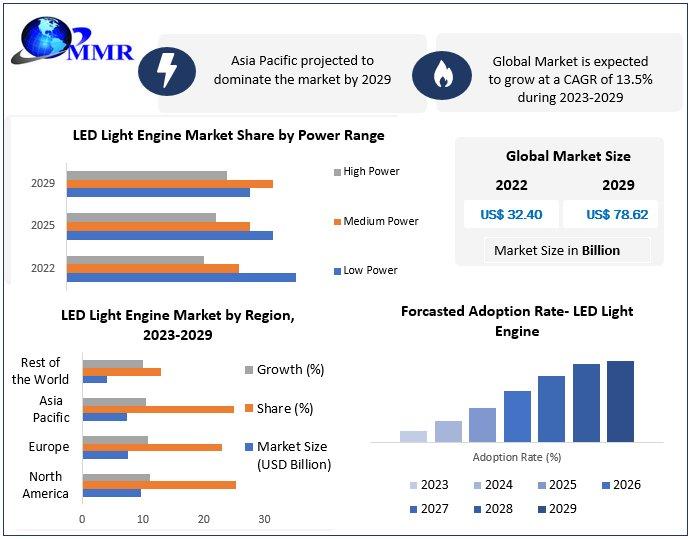 MMR

Asia Pacific projected to dominate the market by 2029

Global Market is expected to grow at a CAGR of 13.5% during 2023-2029

LED Light Engine Market Share by Power Range

2029
2025
2022

High Power
Medium Power
Low Power

Global Market Size

| 2022 | 2029 |
|---|---|
| US$ 32.40 | US$ 78.62 |

Market Size in Billion

LED Light Engine Market by Region, 2023-2029

Rest of the World
Asia Pacific
Europe
North America

0 10 20 30

Growth (%)
Share (%)
Market Size (USD Billion)

Forcasted Adoption Rate- LED Light Engine

Adoption Rate (%)

2023 2024 2025 2026
2027 2028 2029